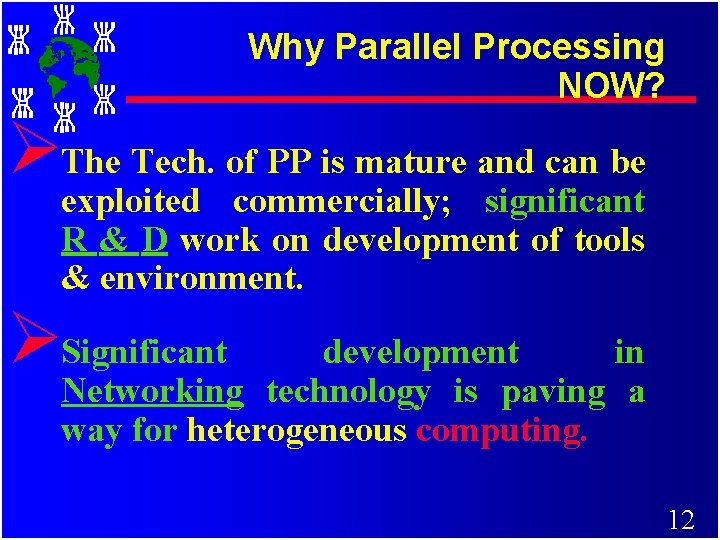 Why Parallel Processing NOW?

The Tech. of PP is mature and can be exploited commercially; significant R & D work on development of tools & environment.

Significant development in Networking technology is paving a way for heterogeneous computing.

12